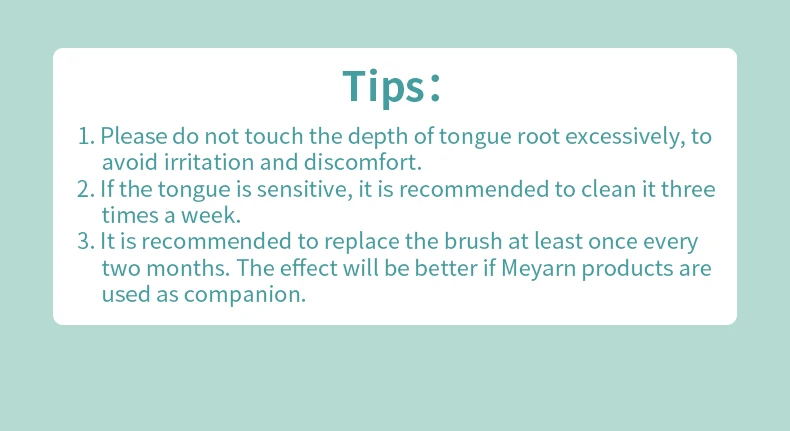 Tips：

1. Please do not touch the depth of tongue root excessively, to avoid irritation and discomfort.
2. If the tongue is sensitive, it is recommended to clean it three times a week.
3. It is recommended to replace the brush at least once every two months. The effect will be better if Meyarn products are used as companion.